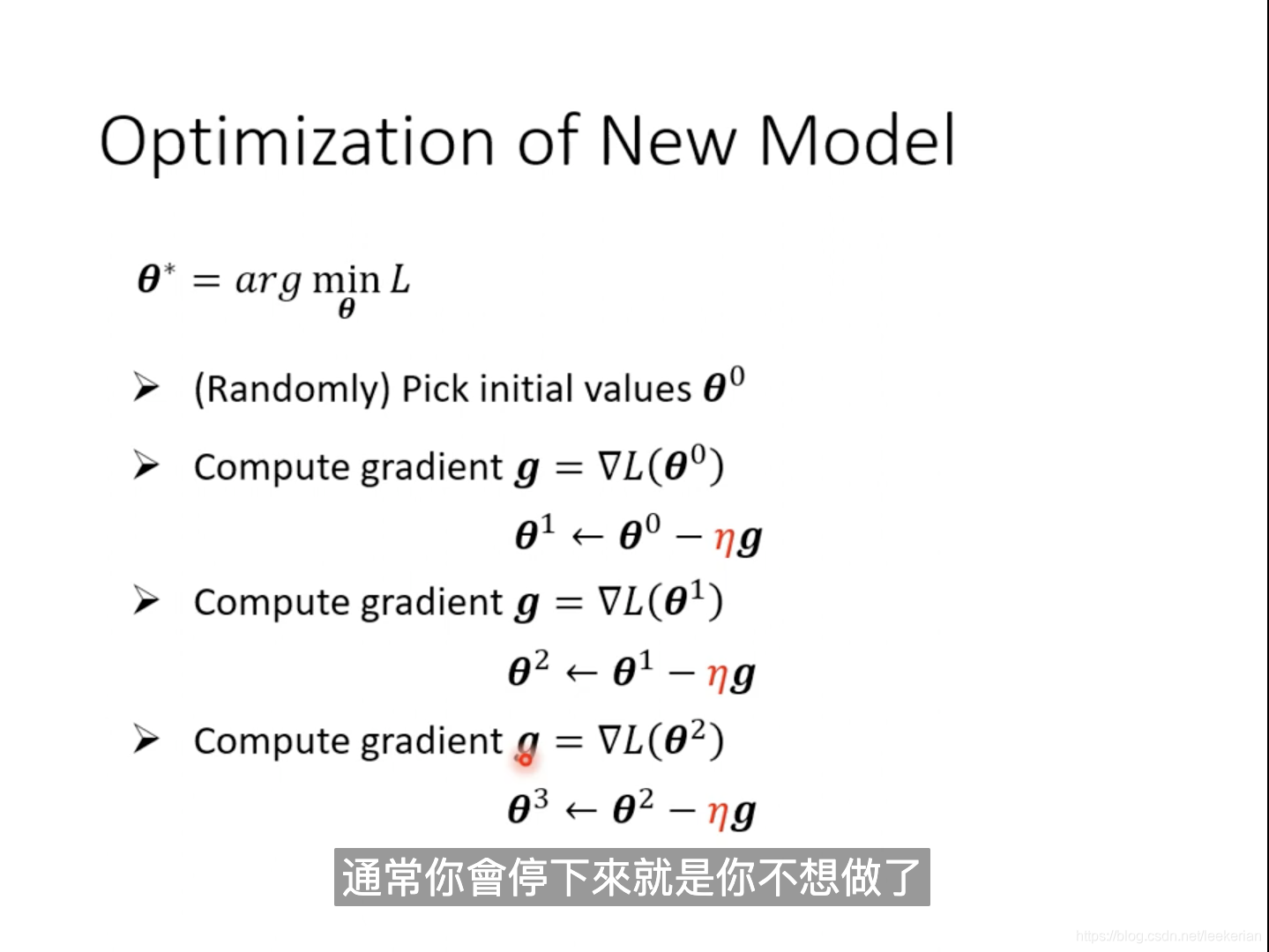 Optimization of New Model

$\boldsymbol{\theta}^* = arg \min_{\boldsymbol{\theta}} L$

➢ (Randomly) Pick initial values $\boldsymbol{\theta}^0$

➢ Compute gradient $\boldsymbol{g} = \nabla L(\boldsymbol{\theta}^0)$

$\boldsymbol{\theta}^1 \leftarrow \boldsymbol{\theta}^0 - \eta \boldsymbol{g}$

➢ Compute gradient $\boldsymbol{g} = \nabla L(\boldsymbol{\theta}^1)$

$\boldsymbol{\theta}^2 \leftarrow \boldsymbol{\theta}^1 - \eta \boldsymbol{g}$

➢ Compute gradient $\boldsymbol{g} = \nabla L(\boldsymbol{\theta}^2)$

$\boldsymbol{\theta}^3 \leftarrow \boldsymbol{\theta}^2 - \eta \boldsymbol{g}$

通常你會停下來就是你不想做了

https://blog.csdn.net/leekerian